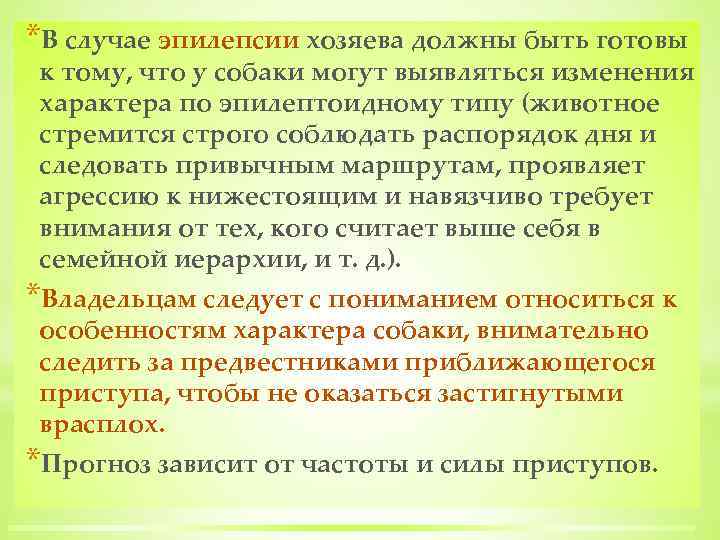 *В случае эпилепсии хозяева должны быть готовы к тому, что у собаки могут выявляться изменения характера по эпилептоидному типу (животное стремится строго соблюдать распорядок дня и следовать привычным маршрутам, проявляет агрессию к нижестоящим и навязчиво требует внимания от тех, кого считает выше себя в семейной иерархии, и т. д.).

*Владельцам следует с пониманием относиться к особенностям характера собаки, внимательно следить за предвестниками приближающегося приступа, чтобы не оказаться застигнутыми врасплох.

*Прогноз зависит от частоты и силы приступов.